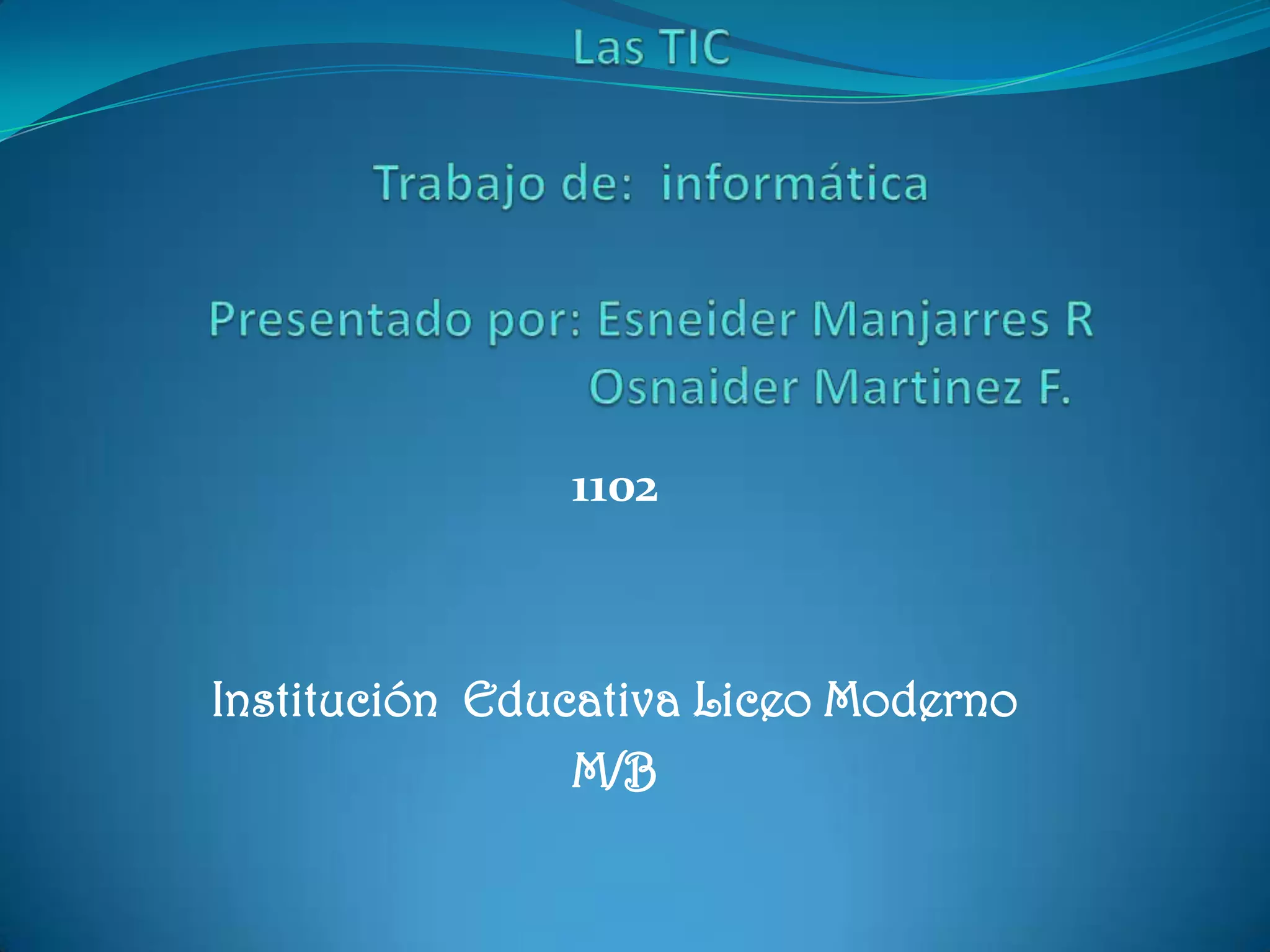 Las TIC

Trabajo de: informática

Presentado por: Esneider Manjarres R
Osnaider Martinez F.

1102

Institución Educativa Liceo Moderno
M/B